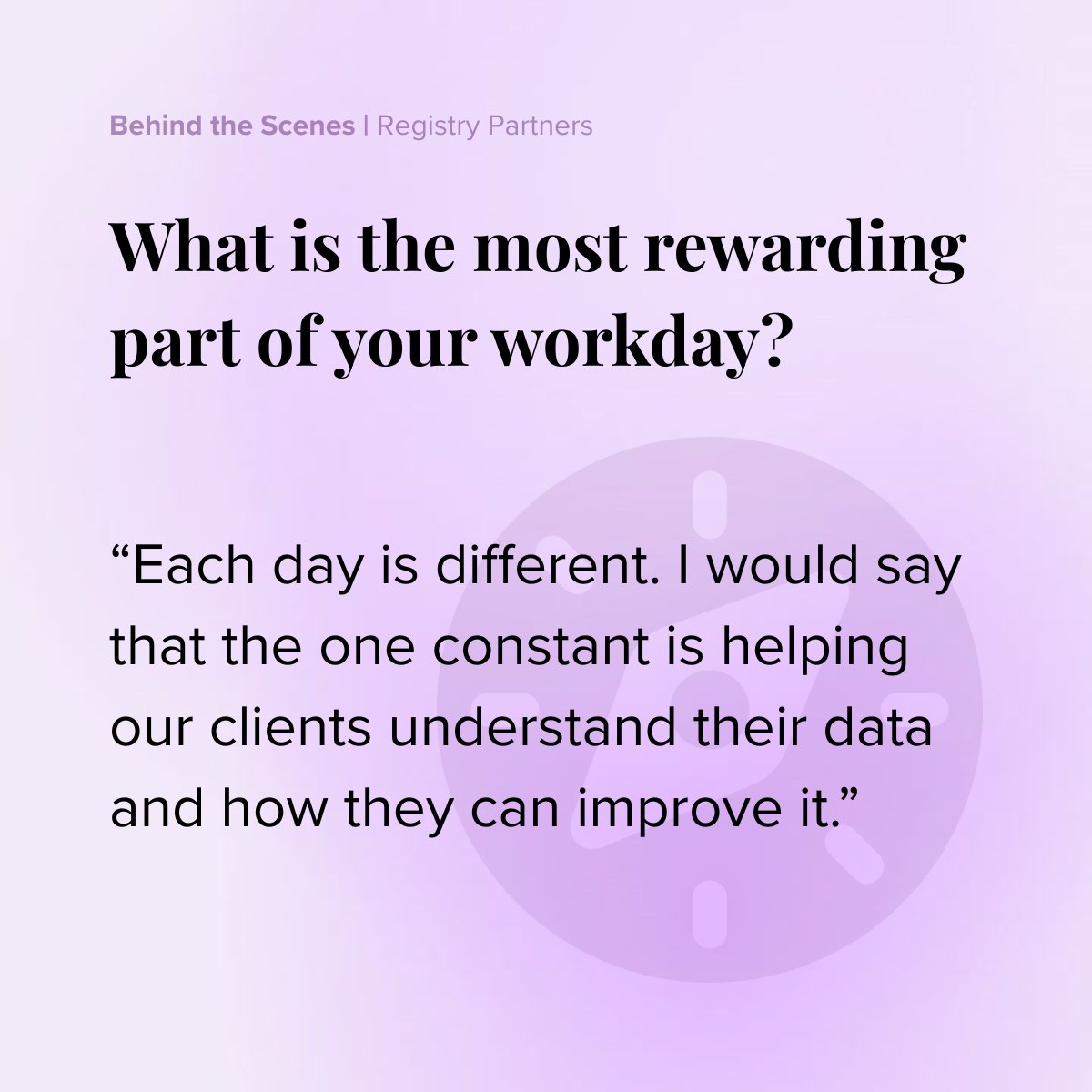 Behind the Scenes | Registry Partners

What is the most rewarding part of your workday?

“Each day is different. I would say that the one constant is helping our clients understand their data and how they can improve it.”